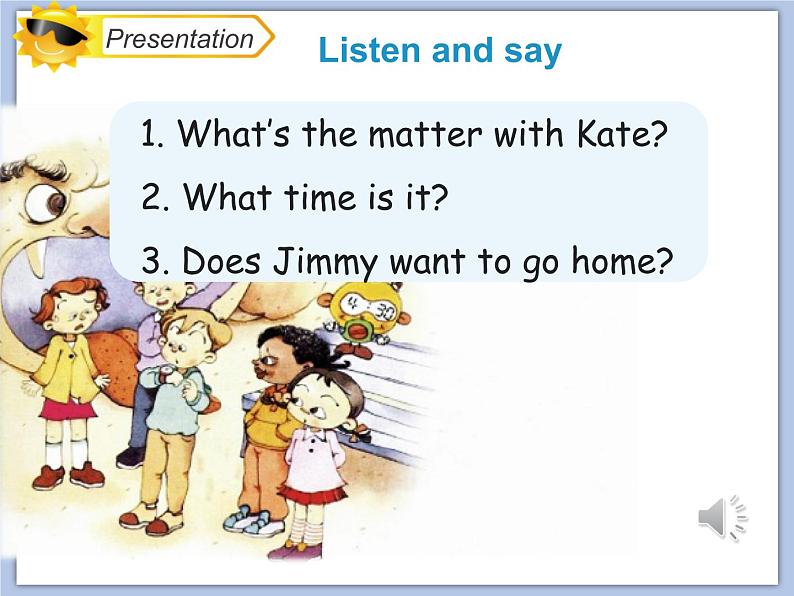 Presentation

Listen and say

1. What's the matter with Kate?

2. What time is it?

3. Does Jimmy want to go home?

4:30